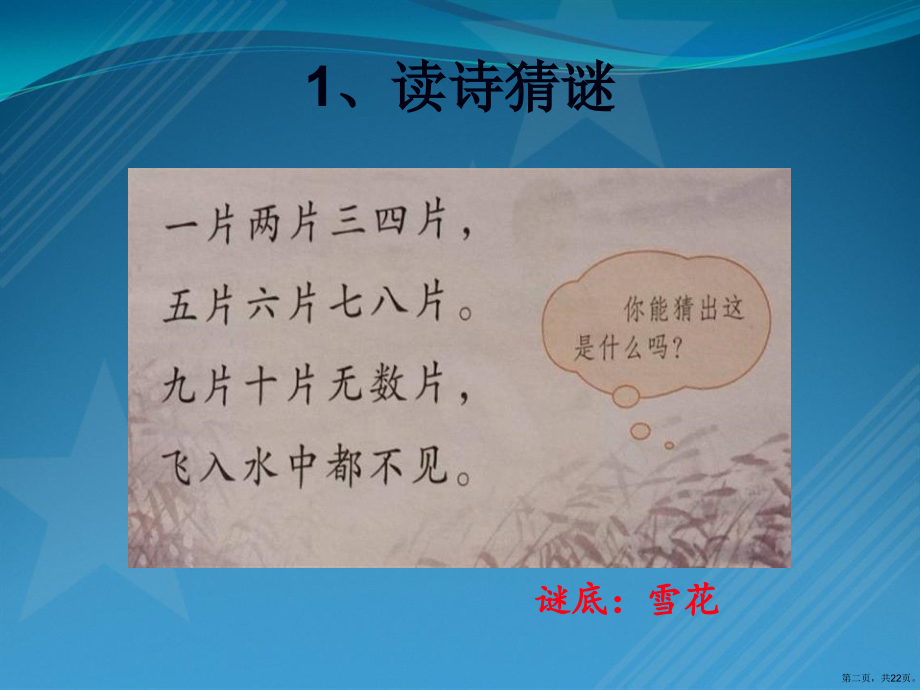 1、读诗猜谜

一片两片三四片，
五片六片七八片。
九片十片无数片，
飞入水中都不见。

你能猜出这是什么吗？

谜底：雪花

第二页，共22页。